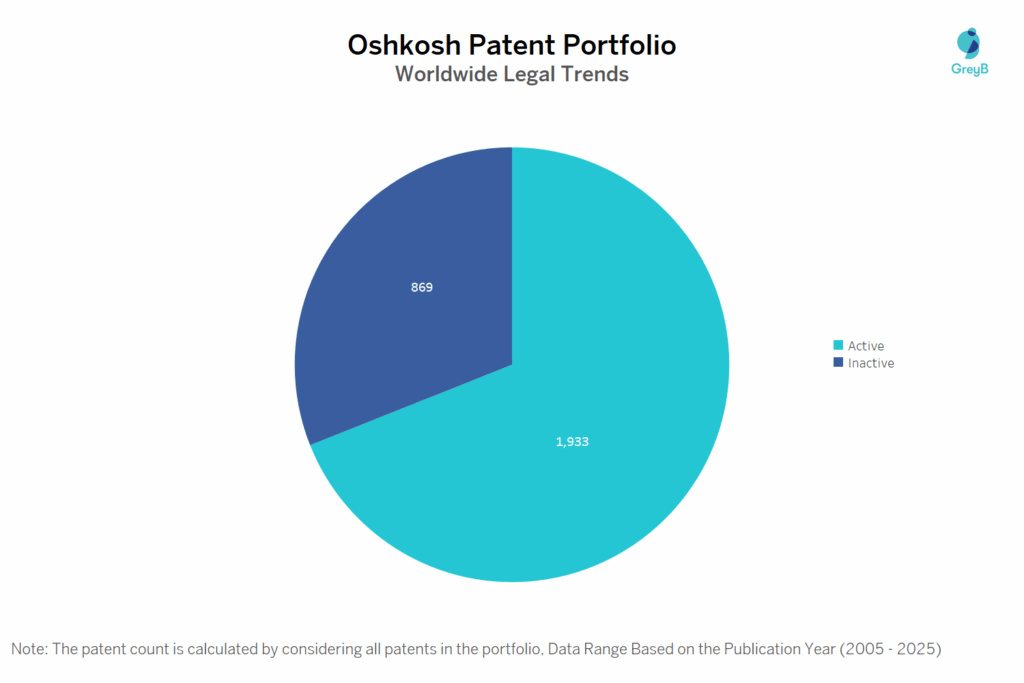 Oshkosh Patent Portfolio
Worldwide Legal Trends

GreyB

869

1,933

Active
Inactive

Note: The patent count is calculated by considering all patents in the portfolio, Data Range Based on the Publication Year (2005 - 2025)